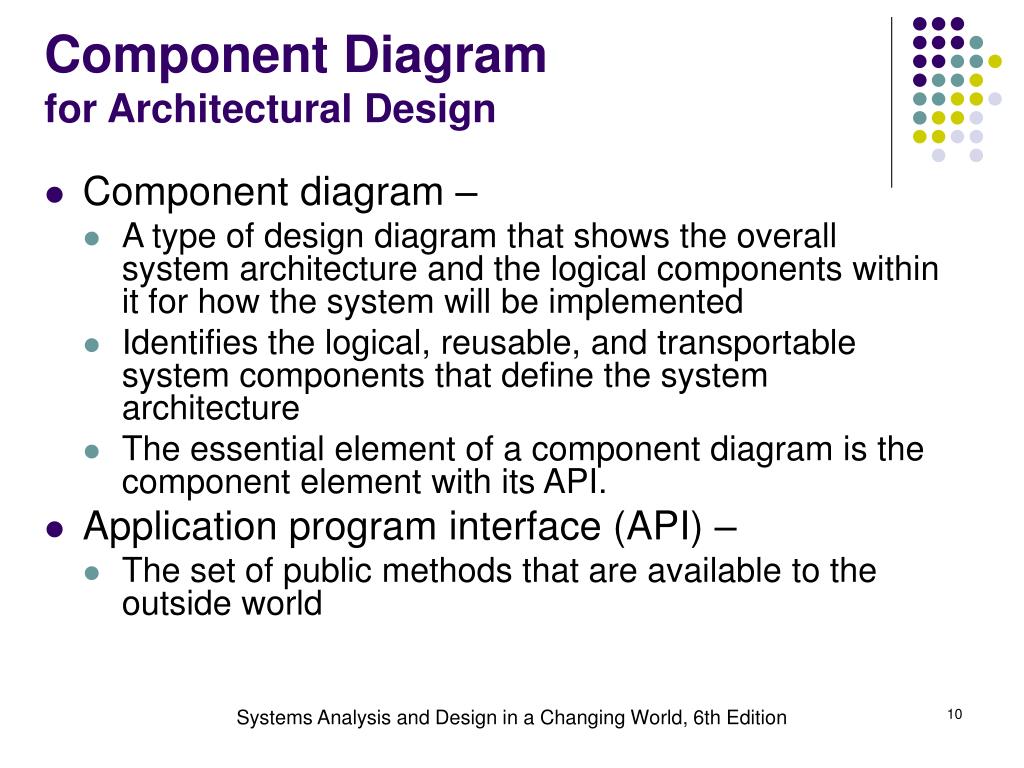 Component Diagram
for Architectural Design

- Component diagram –
  - A type of design diagram that shows the overall system architecture and the logical components within it for how the system will be implemented
  - Identifies the logical, reusable, and transportable system components that define the system architecture
  - The essential element of a component diagram is the component element with its API.
- Application program interface (API) –
  - The set of public methods that are available to the outside world

Systems Analysis and Design in a Changing World, 6th Edition

10